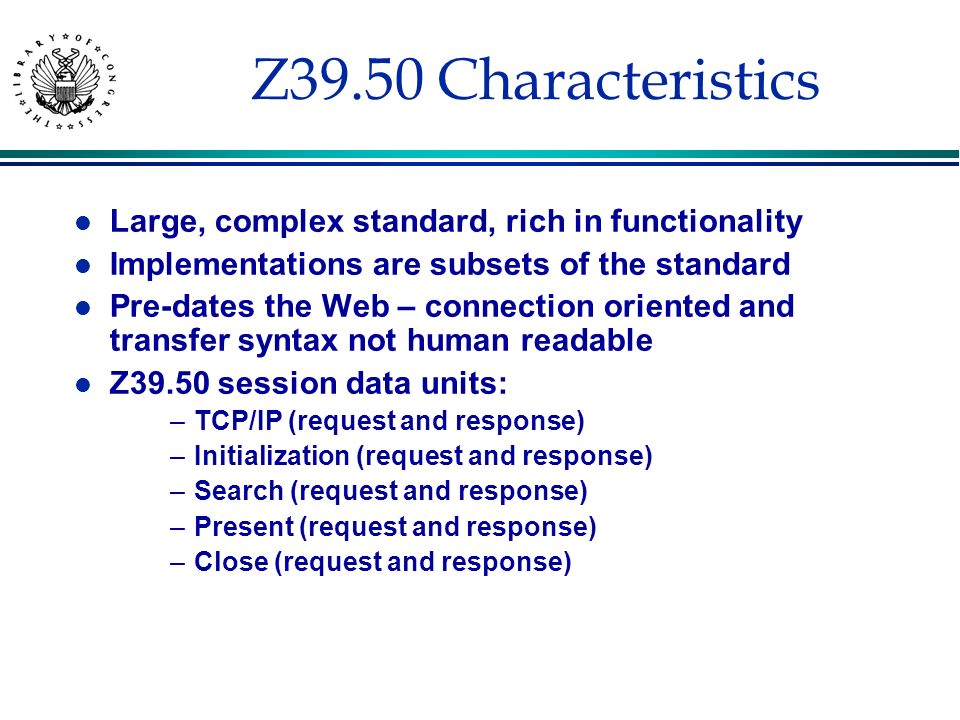 THE LIBRARY OF CONGRESS

Z39.50 Characteristics

- Large, complex standard, rich in functionality
- Implementations are subsets of the standard
- Pre-dates the Web – connection oriented and transfer syntax not human readable
- Z39.50 session data units:
  – TCP/IP (request and response)
  – Initialization (request and response)
  – Search (request and response)
  – Present (request and response)
  – Close (request and response)